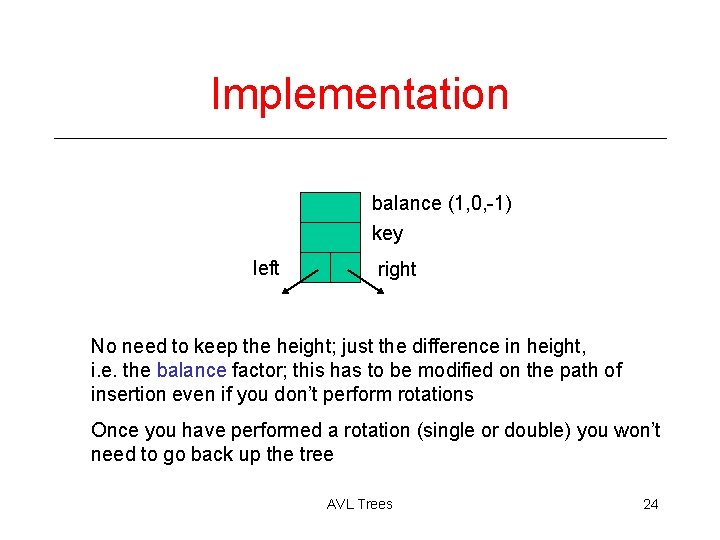 Implementation

balance (1,0,-1)

key

left

right

No need to keep the height; just the difference in height, i.e. the balance factor; this has to be modified on the path of insertion even if you don't perform rotations

Once you have performed a rotation (single or double) you won't need to go back up the tree

AVL Trees

24